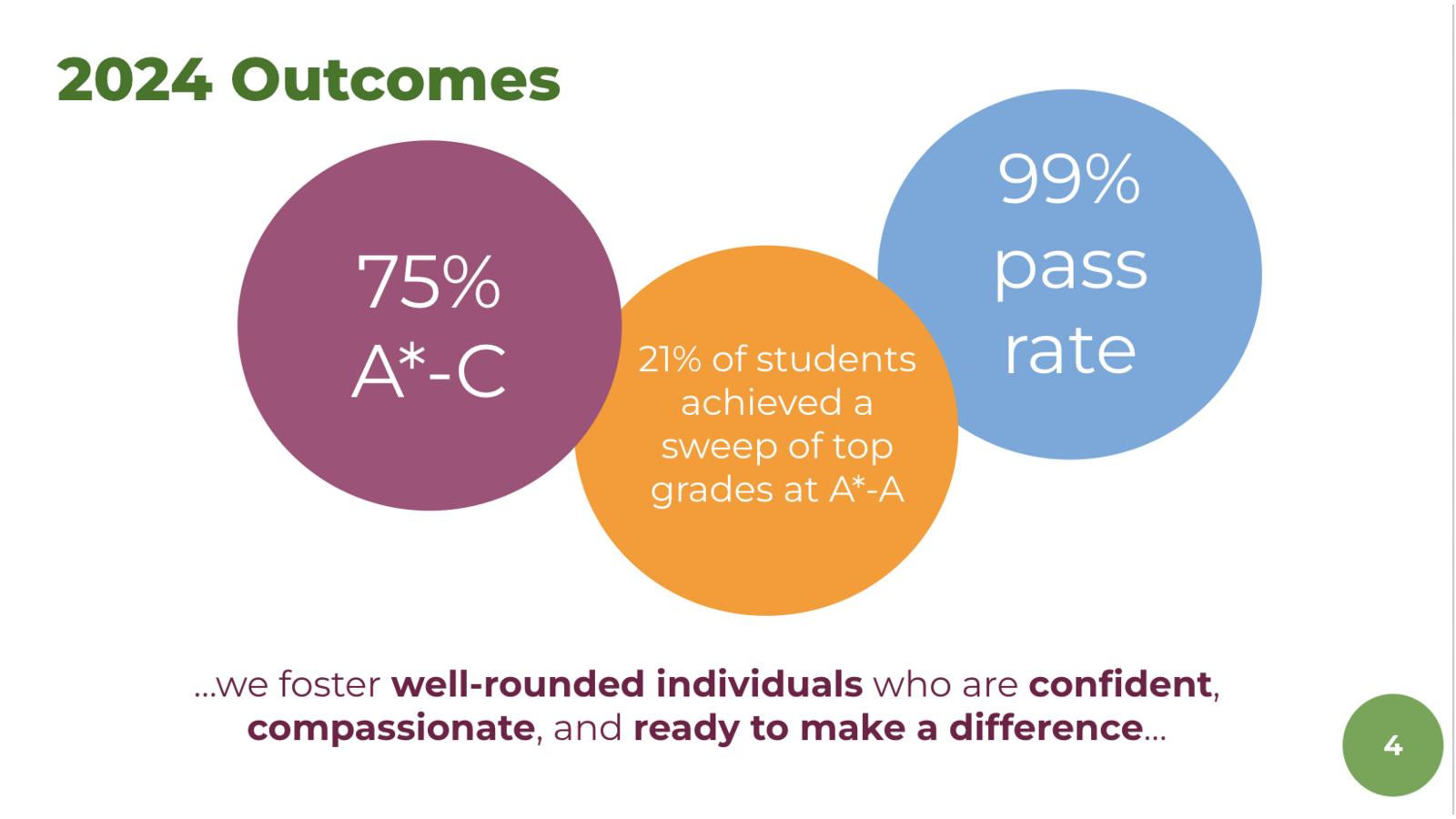 2024 Outcomes

75% A*-C

21% of students achieved a sweep of top grades at A*-A

99% pass rate

...we foster well-rounded individuals who are confident, compassionate, and ready to make a difference...

4